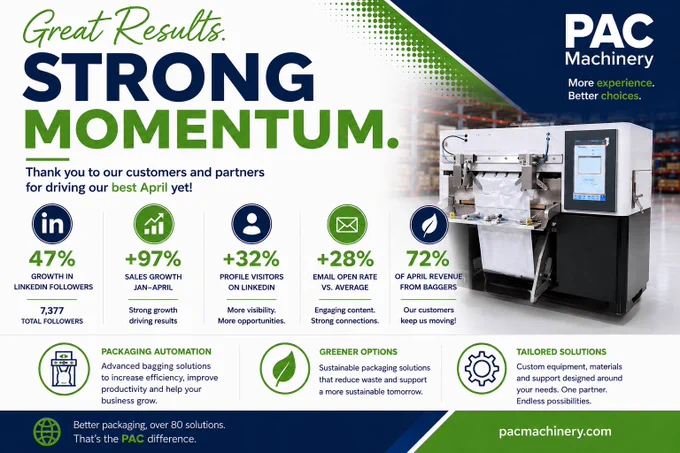 Great Results.
STRONG MOMENTUM.

PAC Machinery
More experience. Better choices.

Thank you to our customers and partners for driving our best April yet!

in
47%
GROWTH IN LINKEDIN FOLLOWERS
7,377
TOTAL FOLLOWERS

+97%
SALES GROWTH JAN–APRIL
Strong growth driving results

+32%
PROFILE VISITORS ON LINKEDIN
More visibility. More opportunities.

+28%
EMAIL OPEN RATE VS. AVERAGE
Engaging content. Strong connections.

72%
OF APRIL REVENUE FROM BAGGERS
Our customers keep us moving!

PACKAGING AUTOMATION
Advanced bagging solutions to increase efficiency, improve productivity and help your business grow.

GREENER OPTIONS
Sustainable packaging solutions that reduce waste and support a more sustainable tomorrow.

TAILORED SOLUTIONS
Custom equipment, materials and support designed around your needs. One partner. Endless possibilities.

Better packaging, over 80 solutions.
That's the PAC difference.

pacmachinery.com